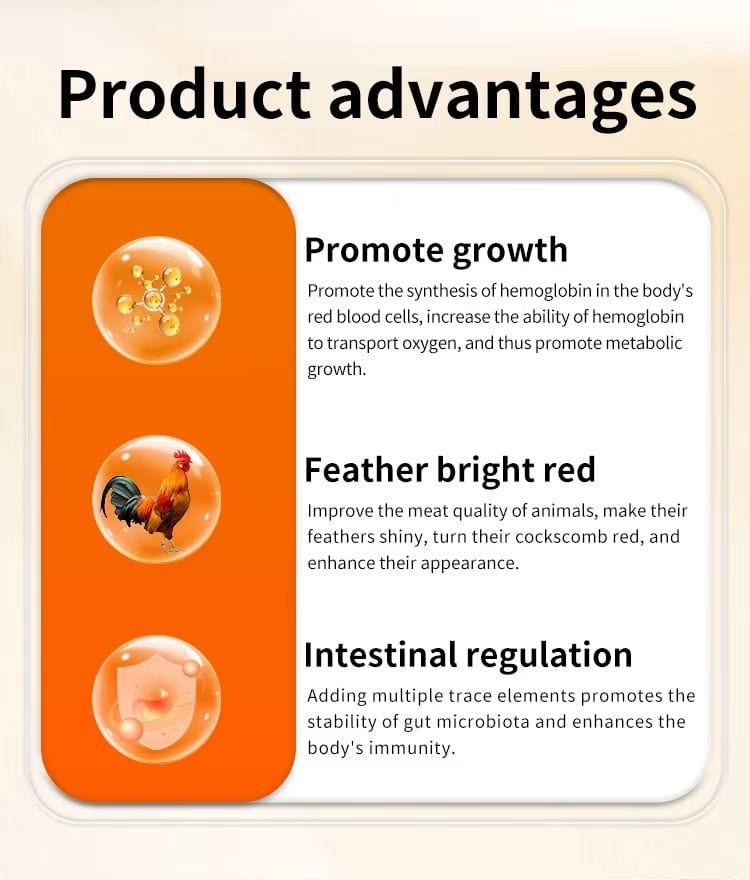 Product advantages

Promote growth

Promote the synthesis of hemoglobin in the body's red blood cells, increase the ability of hemoglobin to transport oxygen, and thus promote metabolic growth.

Feather bright red

Improve the meat quality of animals, make their feathers shiny, turn their cockscomb red, and enhance their appearance.

Intestinal regulation

Adding multiple trace elements promotes the stability of gut microbiota and enhances the body's immunity.